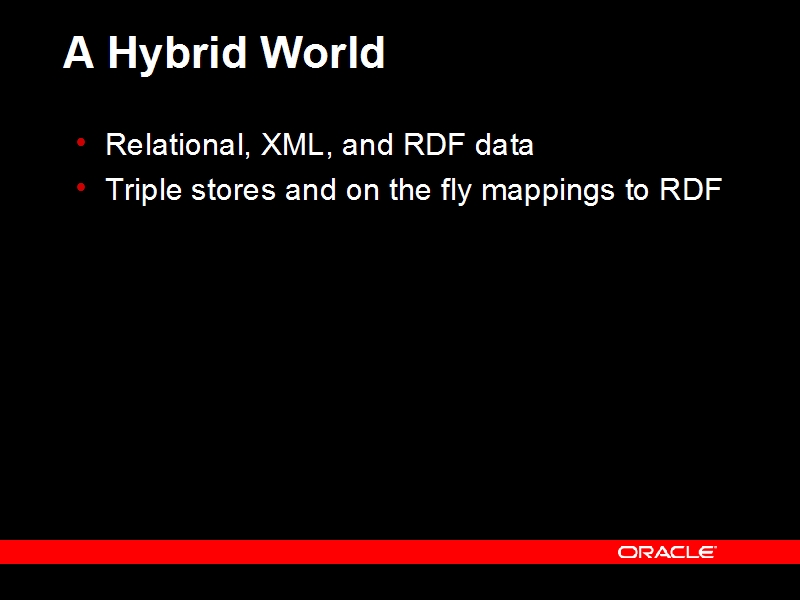 A Hybrid World

• Relational, XML, and RDF data
• Triple stores and on the fly mappings to RDF

ORACLE